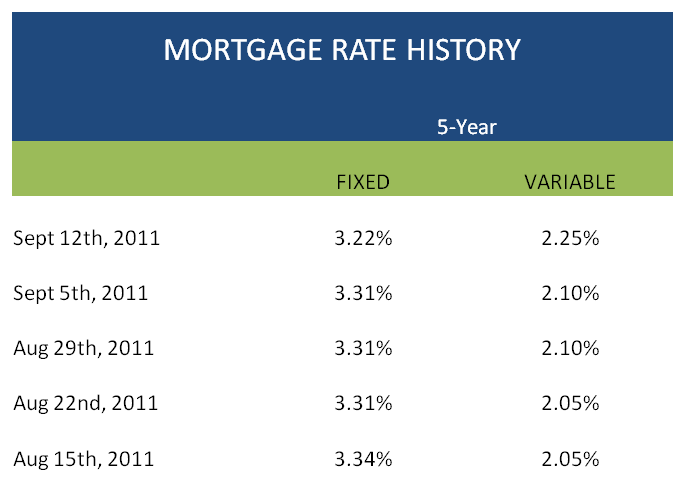 MORTGAGE RATE HISTORY

5-Year

| | FIXED | VARIABLE |
|---|---|---|
| Sept 12th, 2011 | 3.22% | 2.25% |
| Sept 5th, 2011 | 3.31% | 2.10% |
| Aug 29th, 2011 | 3.31% | 2.10% |
| Aug 22nd, 2011 | 3.31% | 2.05% |
| Aug 15th, 2011 | 3.34% | 2.05% |